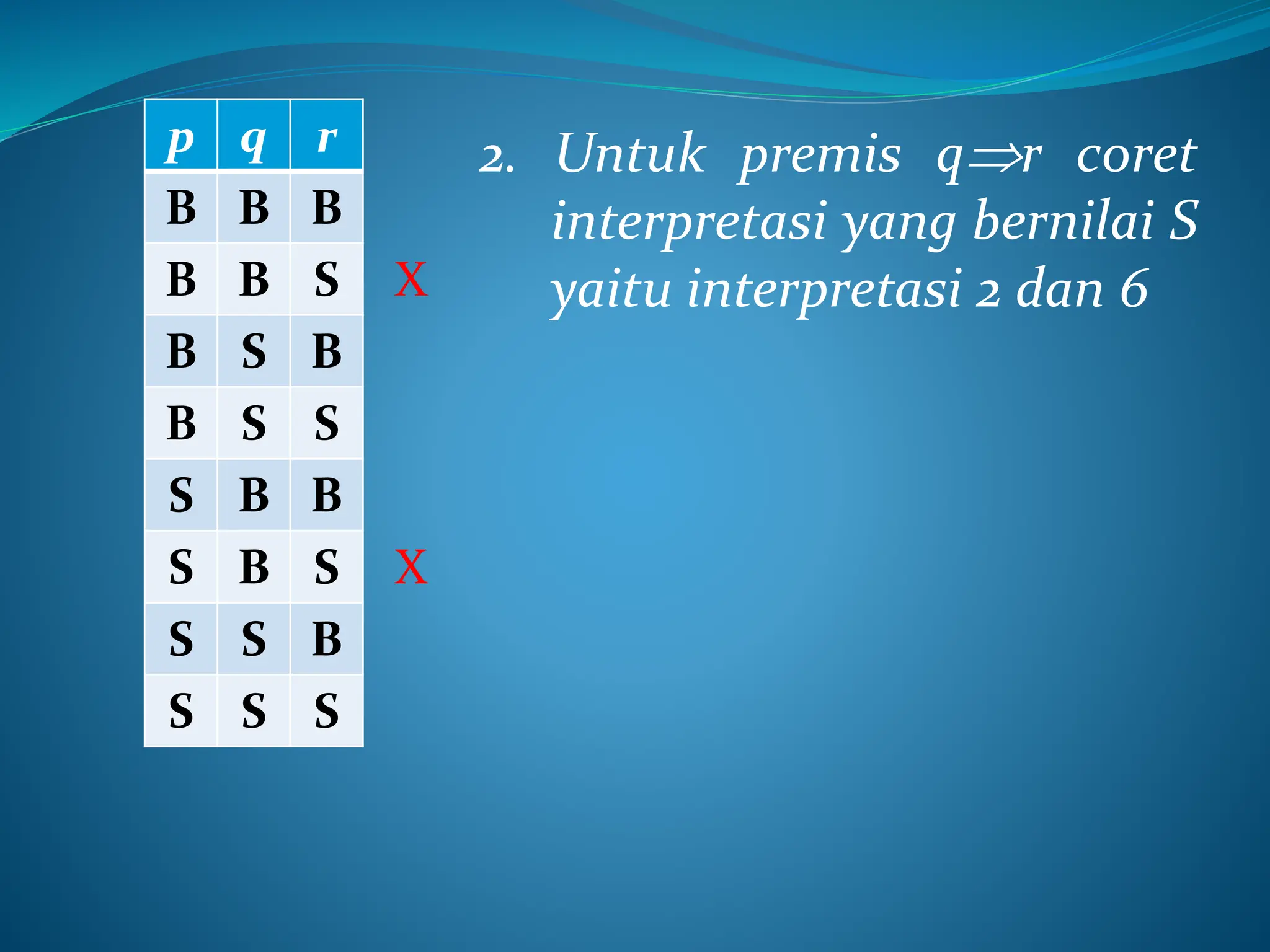 | p | q | r |  |
|---|---|---|---|
| B | B | B |  |
| B | B | S | X |
| B | S | B |  |
| B | S | S |  |
| S | B | B |  |
| S | B | S | X |
| S | S | B |  |
| S | S | S |  |

2. Untuk premis $q \Rightarrow r$ coret interpretasi yang bernilai S yaitu interpretasi 2 dan 6